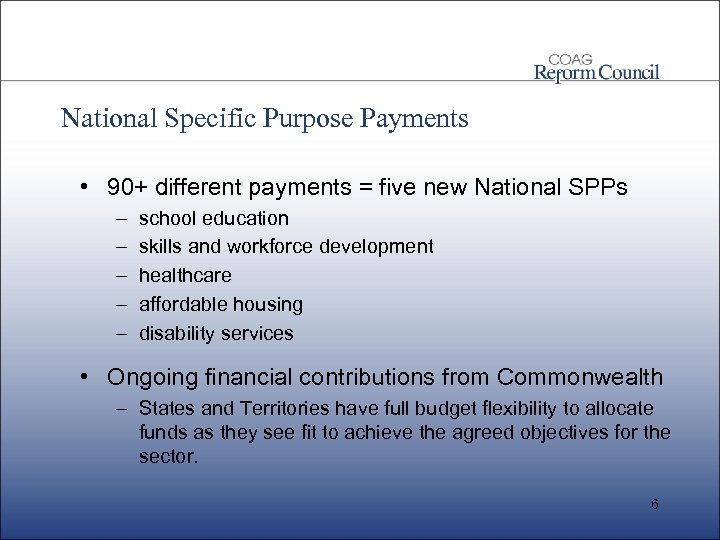 COAG
Reform Council

National Specific Purpose Payments

• 90+ different payments = five new National SPPs
– school education
– skills and workforce development
– healthcare
– affordable housing
– disability services

• Ongoing financial contributions from Commonwealth
– States and Territories have full budget flexibility to allocate funds as they see fit to achieve the agreed objectives for the sector.

6